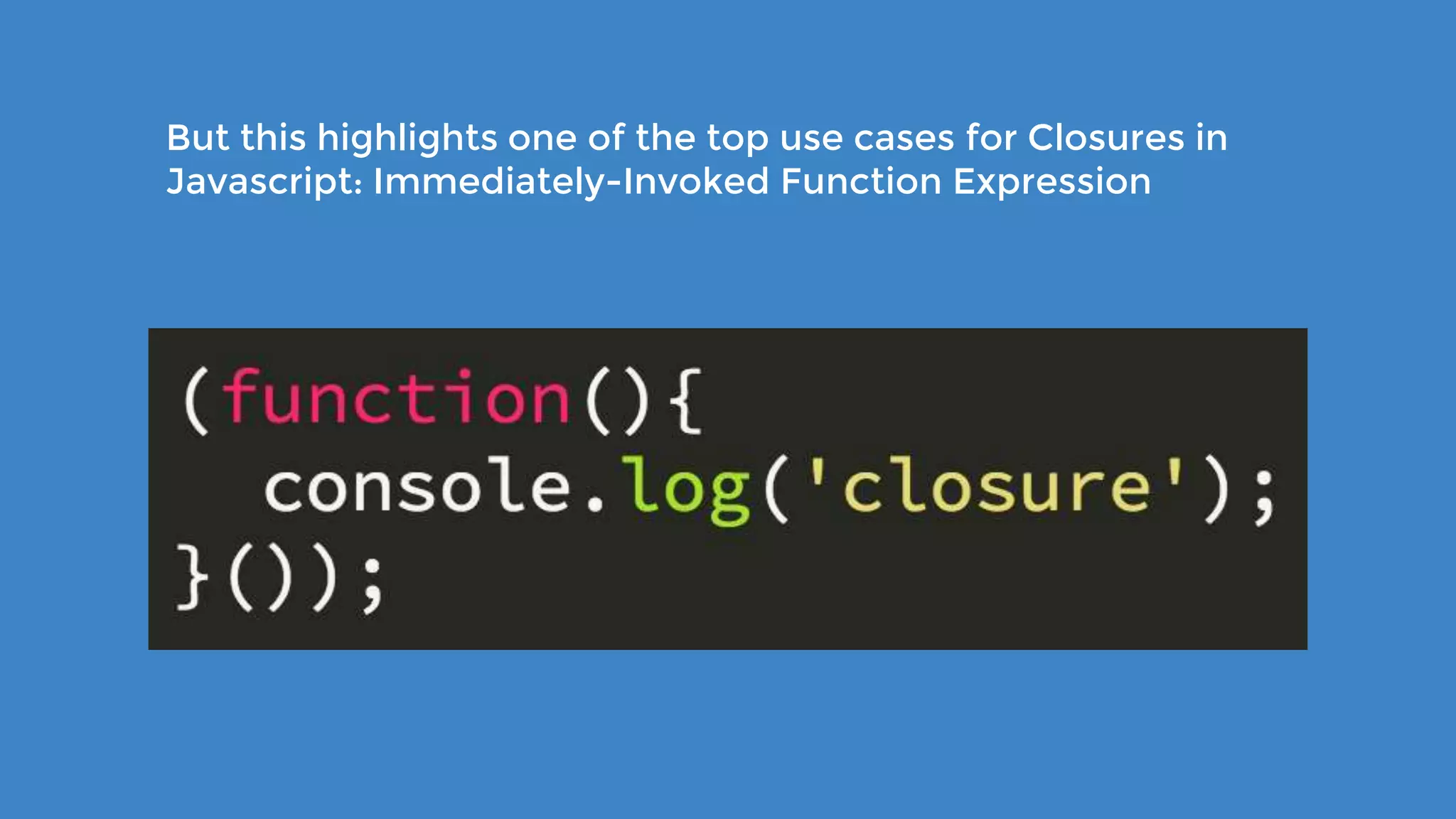 But this highlights one of the top use cases for Closures in Javascript: Immediately-Invoked Function Expression

(function(){
  console.log('closure');
}());